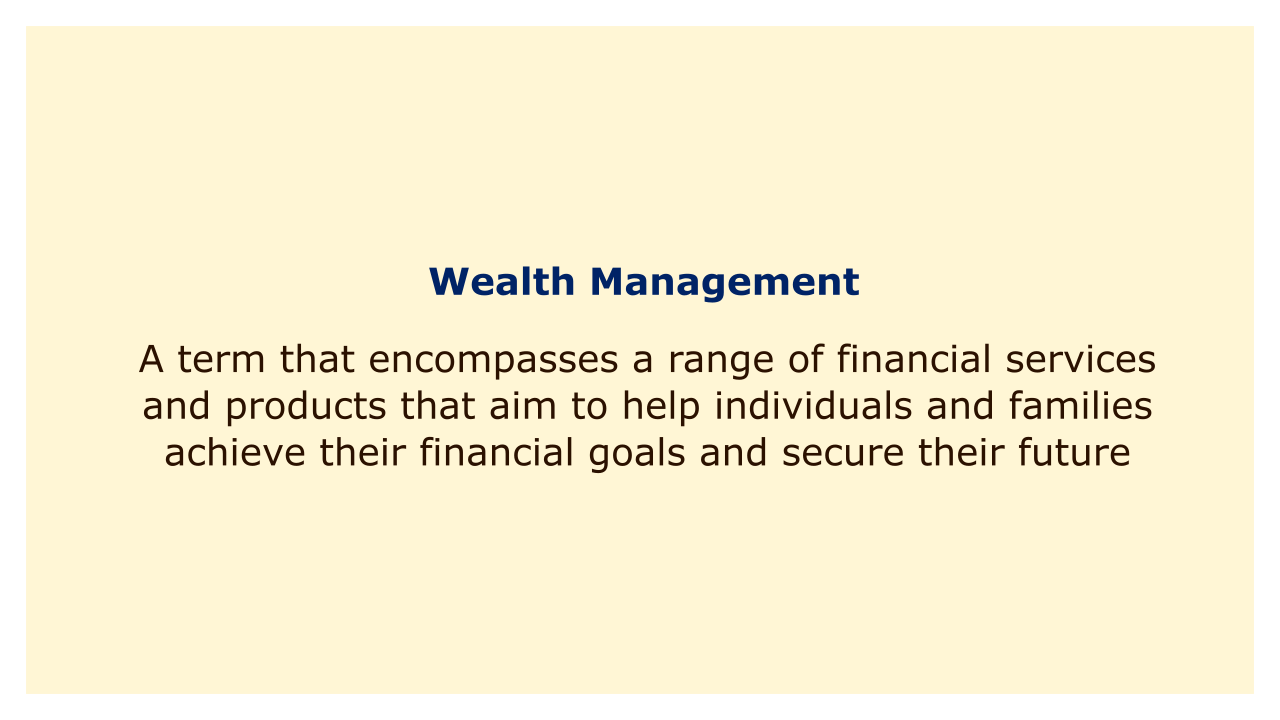 Wealth Management

A term that encompasses a range of financial services and products that aim to help individuals and families achieve their financial goals and secure their future